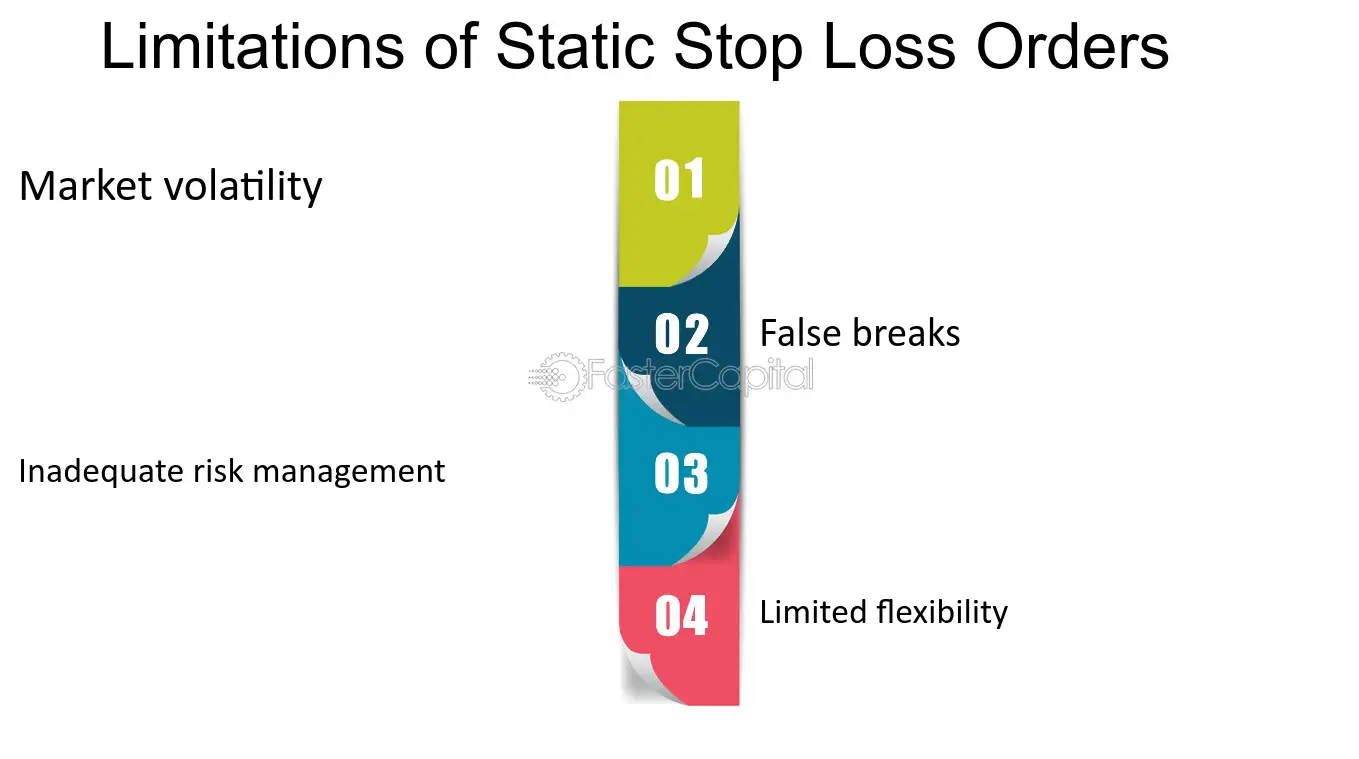 Limitations of Static Stop Loss Orders

Market volatility

01

02

False breaks

Inadequate risk management

03

04

Limited flexibility

FasterCapital